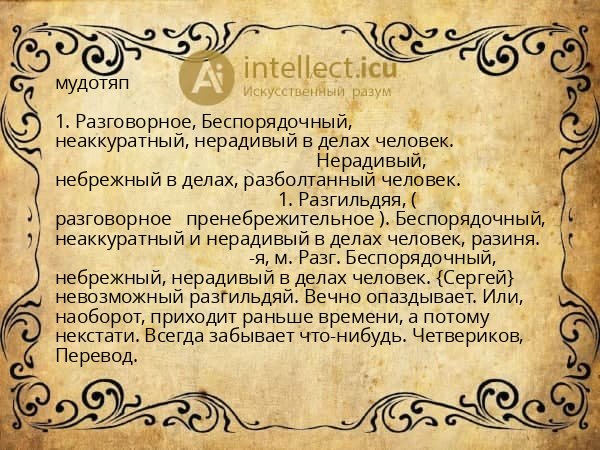 intellect.icu
Искусственный разум

мудотяп

1. Разговорное, Беспорядочный, неаккуратный, нерадивый в делах человек. Нерадивый, небрежный в делах, разболтанный человек. 1. Разгильдяя, ( разговорное пренебрежительное ). Беспорядочный, неаккуратный и нерадивый в делах человек, разиня. -я, м. Разг. Беспорядочный, небрежный, нерадивый в делах человек. {Сергей} невозможный разгильдяй. Вечно опаздывает. Или, наоборот, приходит раньше времени, а потому некстати. Всегда забывает что-нибудь. Четвериков, Перевод.